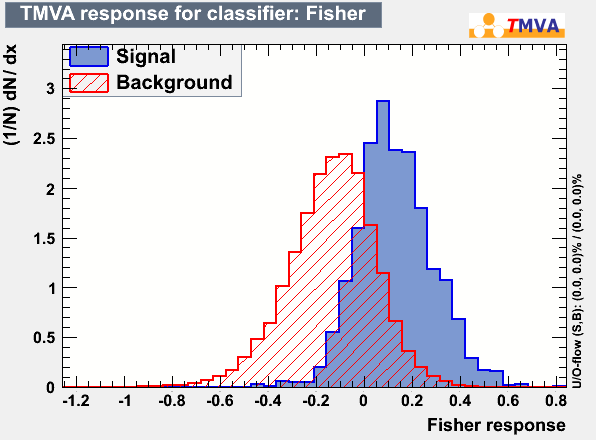 TMVA response for classifier: Fisher

TMVA

Signal
Background

(1/N) dN/ dx

3
2.5
2
1.5
1
0.5
0

-1.2 -1 -0.8 -0.6 -0.4 -0.2 0 0.2 0.4 0.6 0.8

Fisher response

U/O-flow (S,B): (0.0, 0.0)% / (0.0, 0.0)%